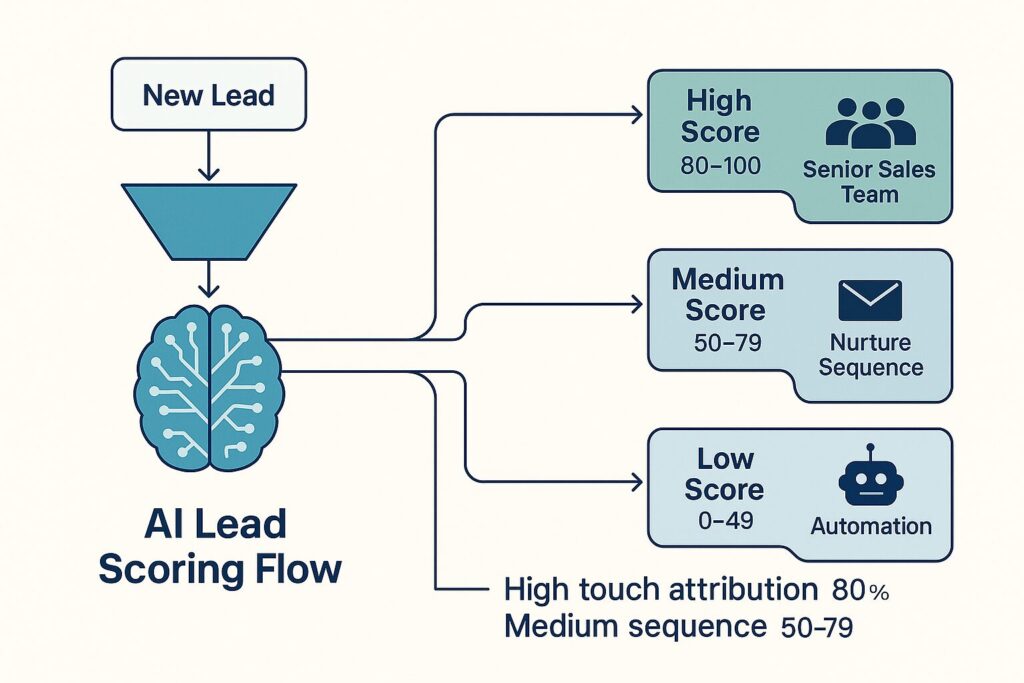 New Lead

AI Lead Scoring Flow

High Score
80–100
Senior Sales Team

Medium Score
50–79
Nurture Sequence

Low Score
0–49
Automation

High touch attribution 80%
Medium sequence 50–79